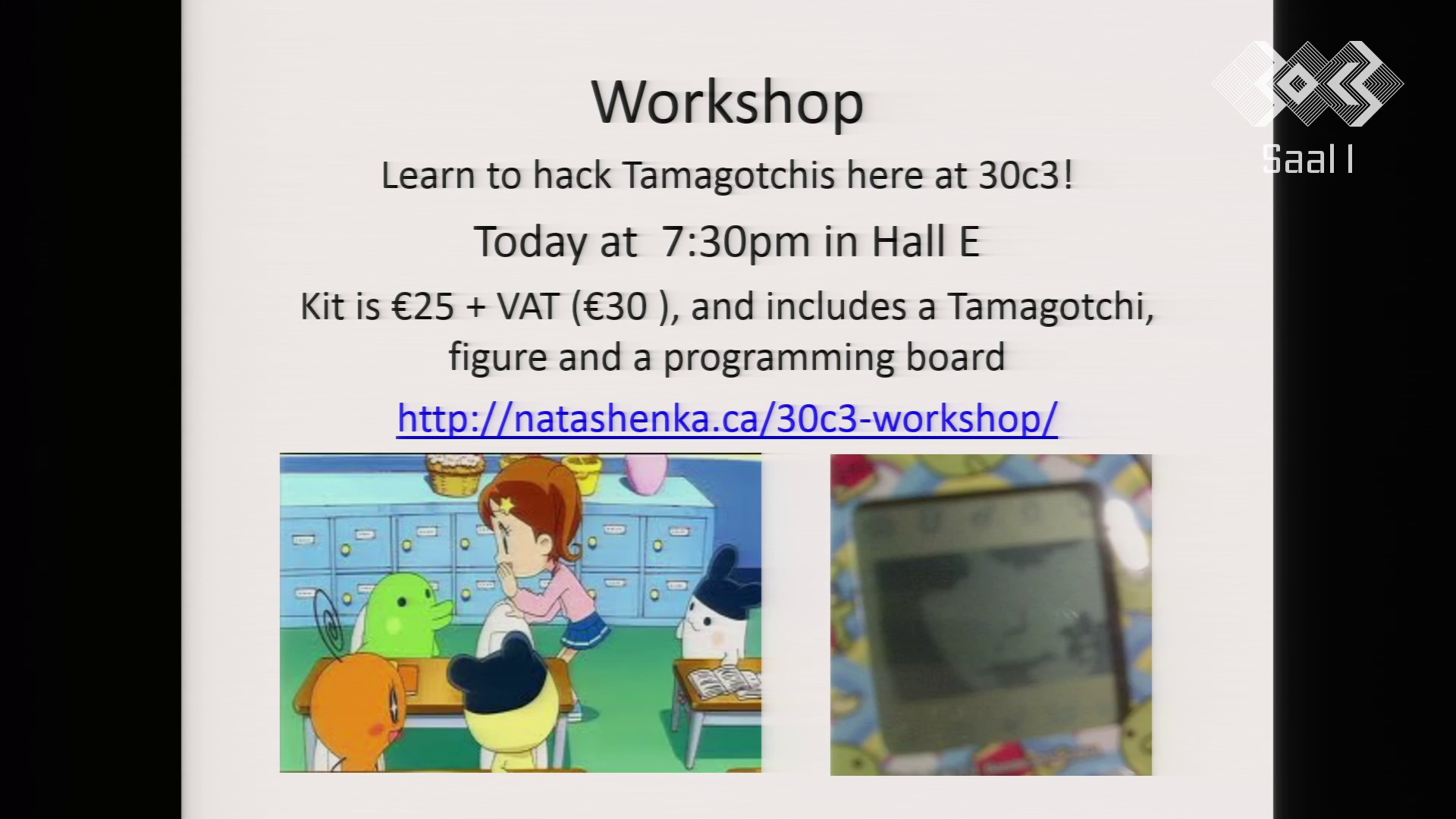 Workshop

Learn to hack Tamagotchis here at 30c3!

Today at 7:30pm in Hall E

Kit is €25 + VAT (€30 ), and includes a Tamagotchi, figure and a programming board

http://natashenka.ca/30c3-workshop/

Saal I